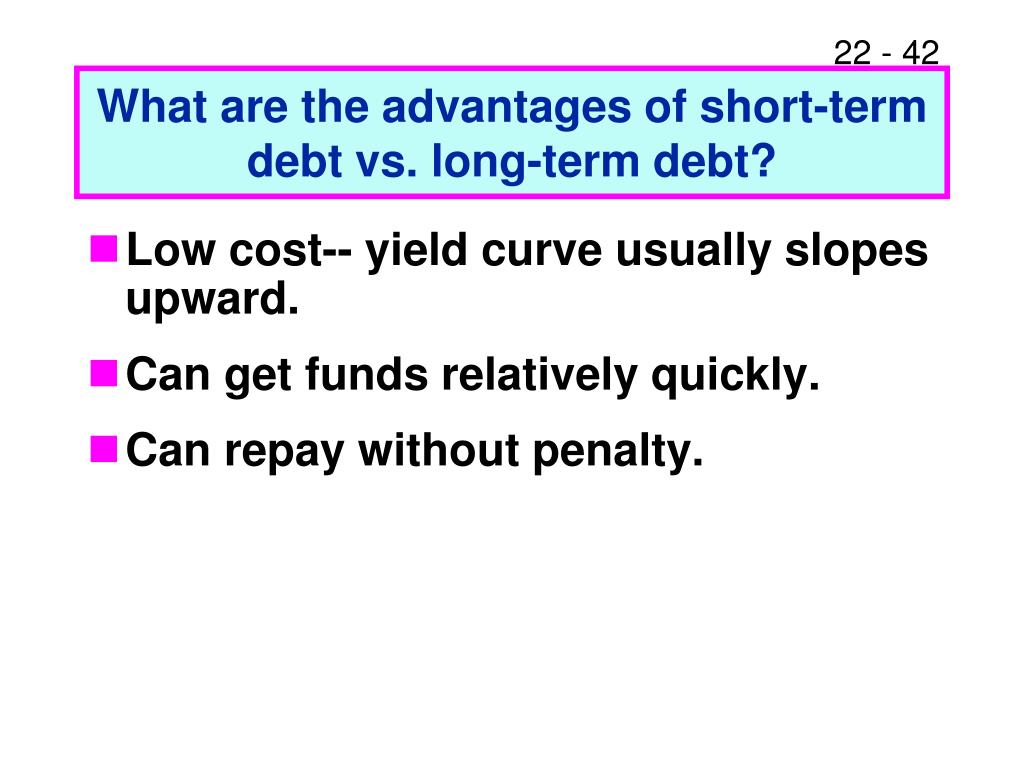 22 - 42

What are the advantages of short-term debt vs. long-term debt?

Low cost-- yield curve usually slopes upward.

Can get funds relatively quickly.

Can repay without penalty.